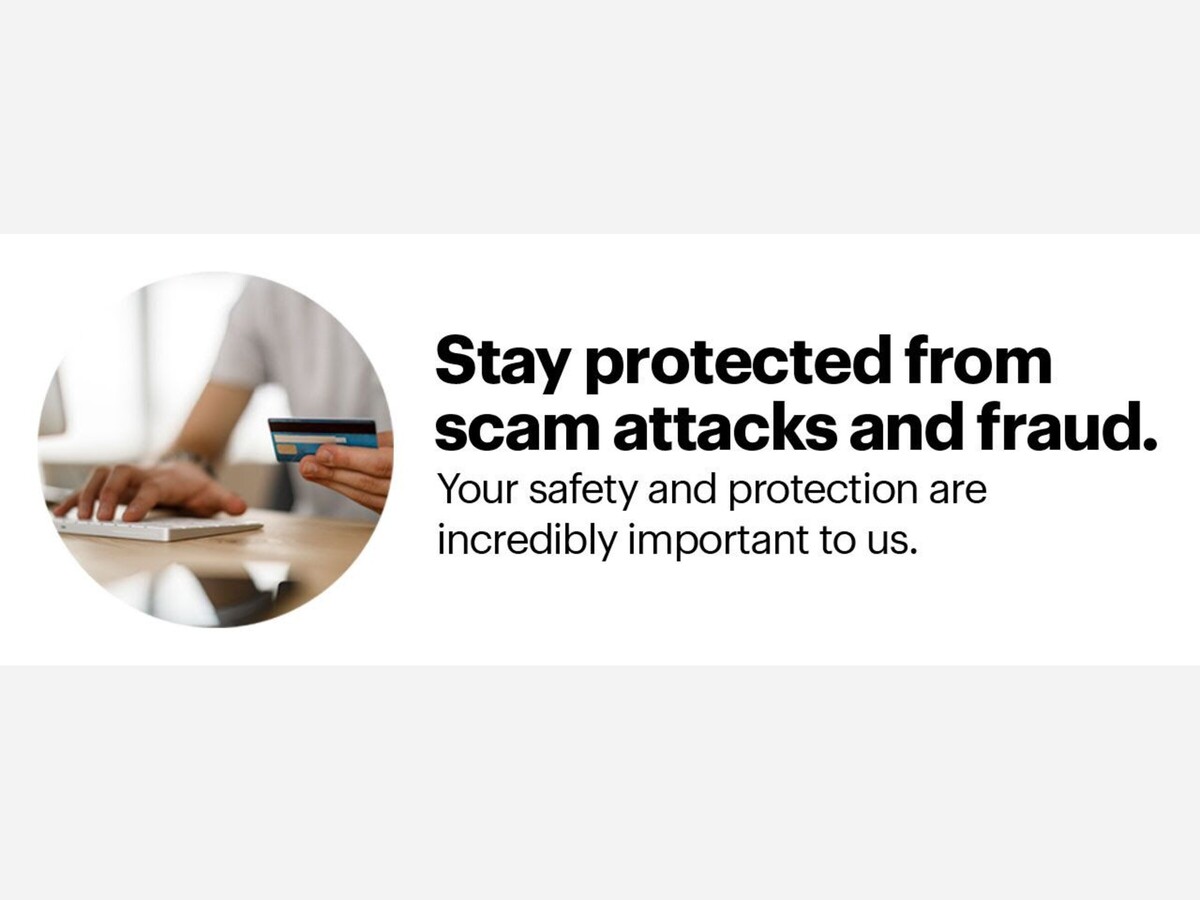 Stay protected from scam attacks and fraud.

Your safety and protection are incredibly important to us.